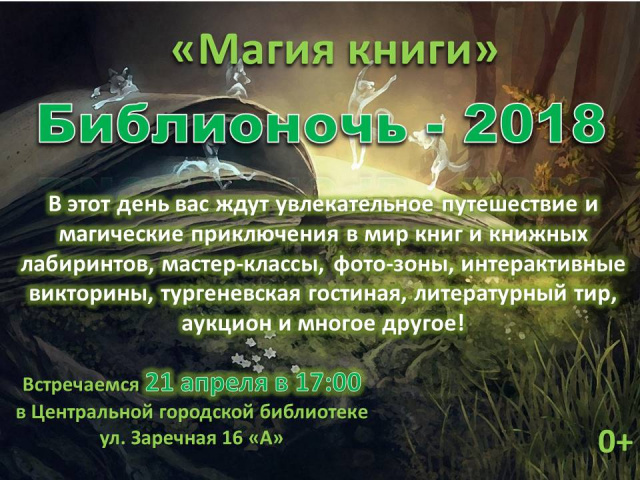 «Магия книги»

Библионочь - 2018

В этот день вас ждут увлекательное путешествие и магические приключения в мир книг и книжных лабиринтов, мастер-классы, фото-зоны, интерактивные викторины, тургеневская гостиная, литературный тир, аукцион и многое другое!

Встречаемся 21 апреля в 17:00
в Центральной городской библиотеке
ул. Заречная 16 «А»

0+